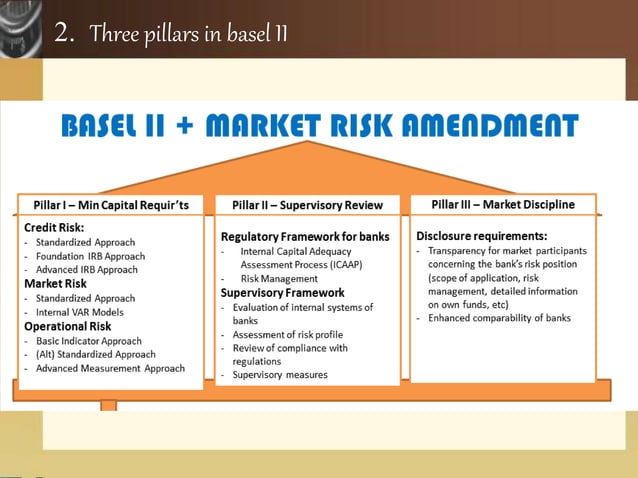 2. Three pillars in basel II

BASEL II + MARKET RISK AMENDMENT

Pillar I – Min Capital Requir'ts

Credit Risk:
- Standardized Approach
- Foundation IRB Approach
- Advanced IRB Approach
Market Risk
- Standardized Approach
- Internal VAR Models
Operational Risk
- Basic Indicator Approach
- (Alt) Standardized Approach
- Advanced Measurement Approach

Pillar II – Supervisory Review

Regulatory Framework for banks
- Internal Capital Adequacy Assessment Process (ICAAP)
- Risk Management
Supervisory Framework
- Evaluation of internal systems of banks
- Assessment of risk profile
- Review of compliance with regulations
- Supervisory measures

Pillar III – Market Discipline

Disclosure requirements:
- Transparency for market participants concerning the bank's risk position (scope of application, risk management, detailed information on own funds, etc)
- Enhanced comparability of banks